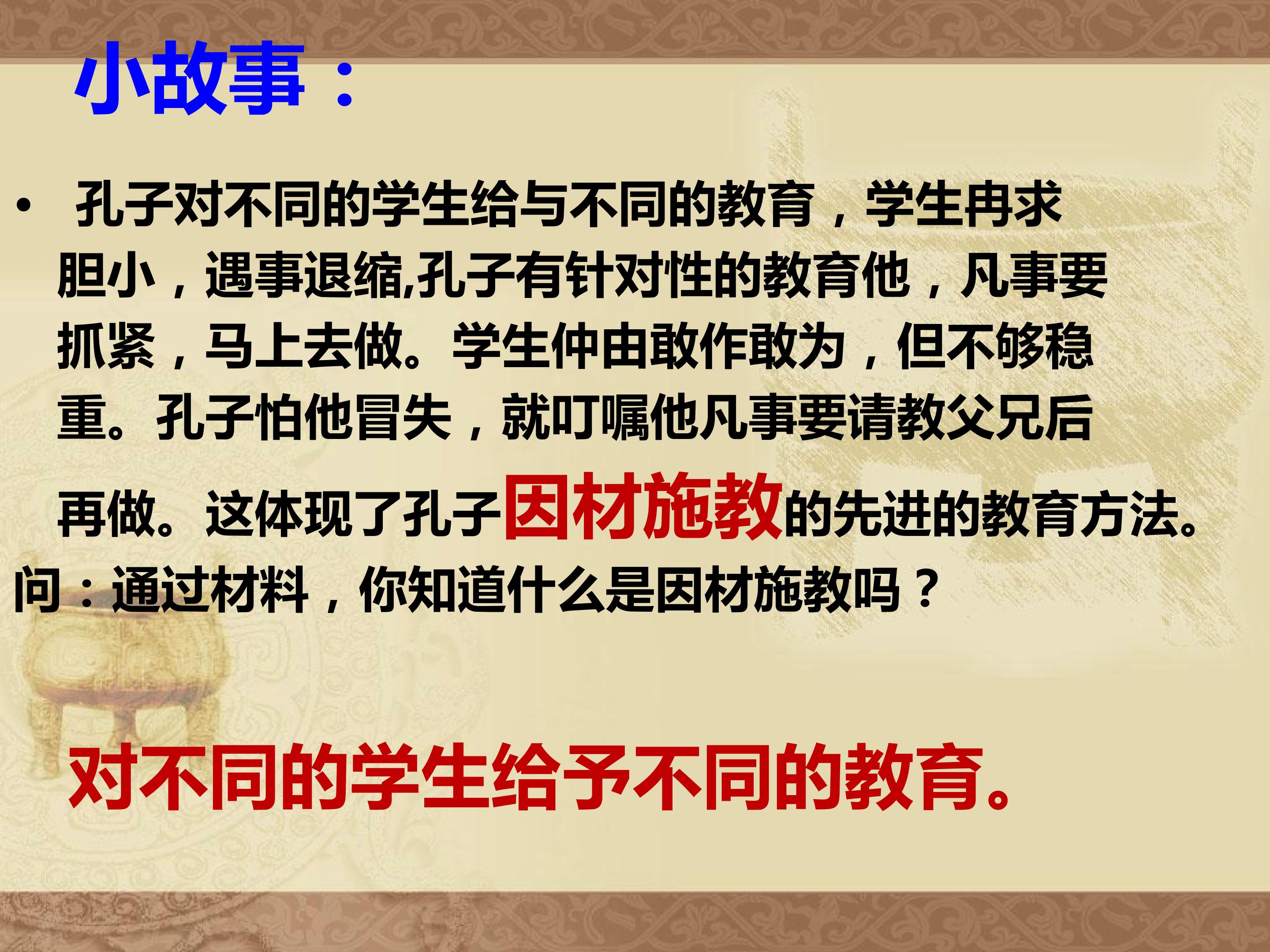 小故事：

• 孔子对不同的学生给与不同的教育，学生冉求胆小，遇事退缩,孔子有针对性的教育他，凡事要抓紧，马上去做。学生仲由敢作敢为，但不够稳重。孔子怕他冒失，就叮嘱他凡事要请教父兄后再做。这体现了孔子因材施教的先进的教育方法。

问：通过材料，你知道什么是因材施教吗？

对不同的学生给予不同的教育。